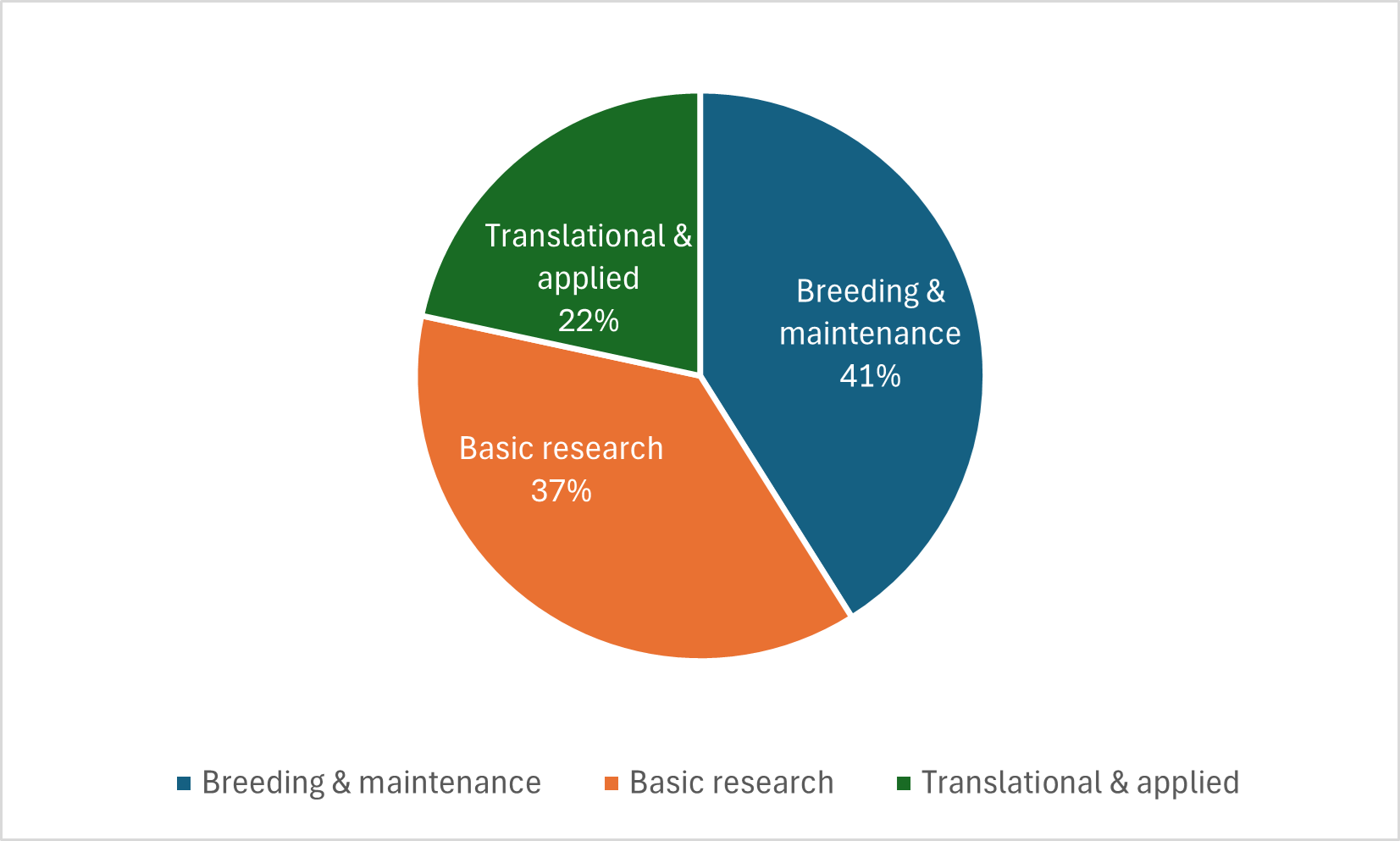 Translational & applied
22%

Breeding & maintenance
41%

Basic research
37%

Breeding & maintenance
Basic research
Translational & applied